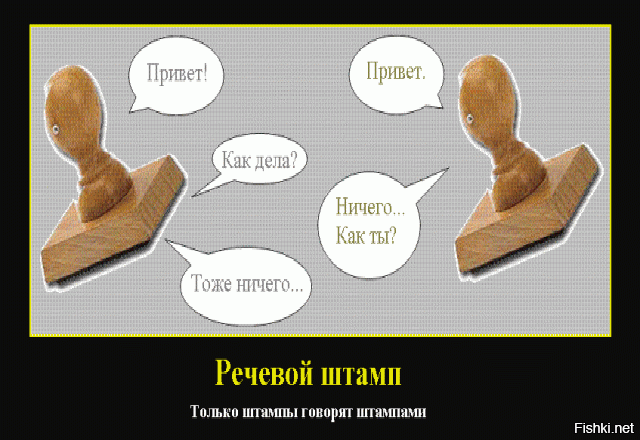 Привет!

Привет.

Как дела?

Ничего...
Как ты?

Тоже ничего...

Речевой штамп

Только штампы говорят штампами

Fishki.net